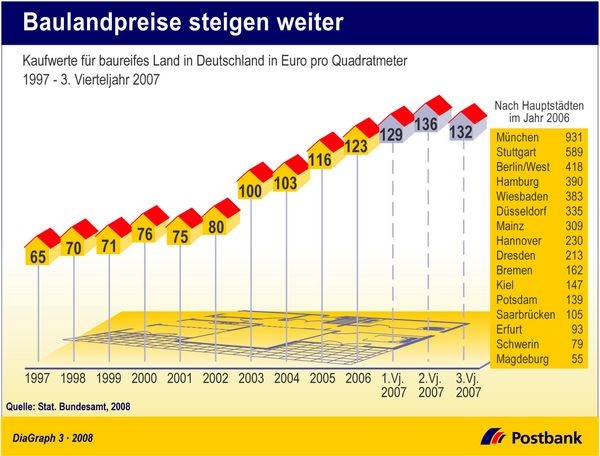 Baulandpreise steigen weiter

Kaufwerte für baureifes Land in Deutschland in Euro pro Quadratmeter
1997 - 3. Vierteljahr 2007

65 70 71 76 75 80 100 103 116 123 129 136 132

1997 1998 1999 2000 2001 2002 2003 2004 2005 2006 1.Vj. 2007 2.Vj. 2007 3.Vj. 2007

Nach Hauptstädten im Jahr 2006

| | |
|---|---|
| München | 931 |
| Stuttgart | 589 |
| Berlin/West | 418 |
| Hamburg | 390 |
| Wiesbaden | 383 |
| Düsseldorf | 335 |
| Mainz | 309 |
| Hannover | 230 |
| Dresden | 213 |
| Bremen | 162 |
| Kiel | 147 |
| Potsdam | 139 |
| Saarbrücken | 105 |
| Erfurt | 93 |
| Schwerin | 79 |
| Magdeburg | 55 |

Quelle: Stat. Bundesamt, 2008

DiaGraph 3 · 2008

Postbank